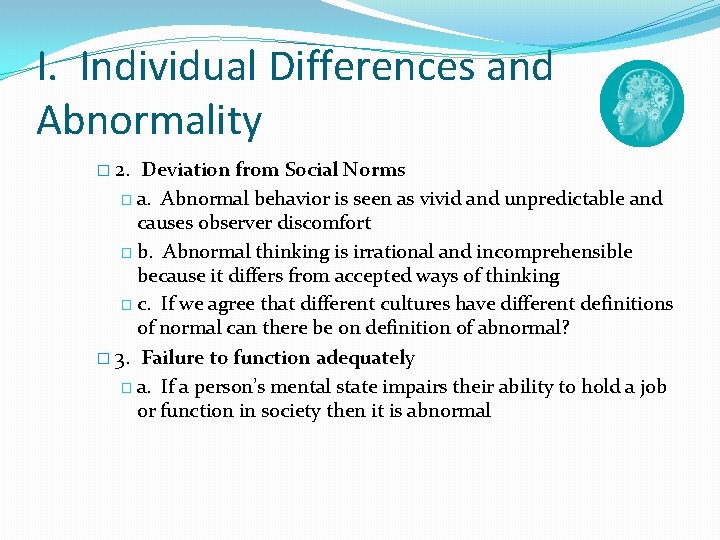 I. Individual Differences and Abnormality

2. Deviation from Social Norms

a. Abnormal behavior is seen as vivid and unpredictable and causes observer discomfort

b. Abnormal thinking is irrational and incomprehensible because it differs from accepted ways of thinking

c. If we agree that different cultures have different definitions of normal can there be on definition of abnormal?

3. Failure to function adequately

a. If a person's mental state impairs their ability to hold a job or function in society then it is abnormal